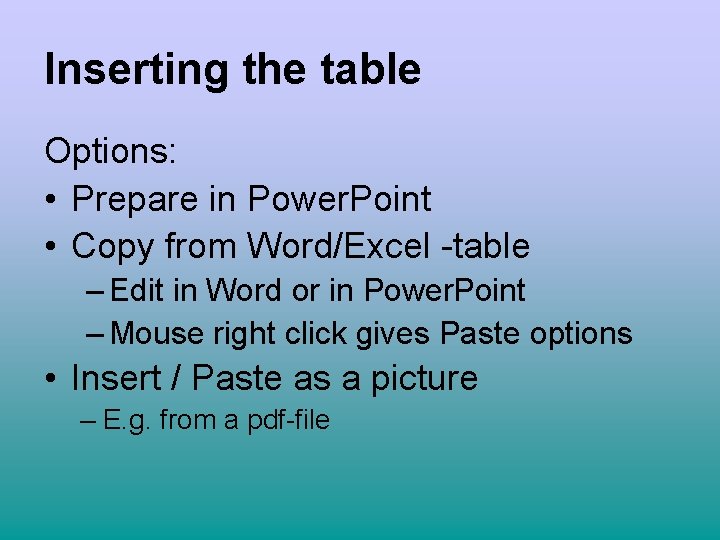 Inserting the table

Options:
• Prepare in PowerPoint
• Copy from Word/Excel -table
– Edit in Word or in PowerPoint
– Mouse right click gives Paste options
• Insert / Paste as a picture
– E.g. from a pdf-file